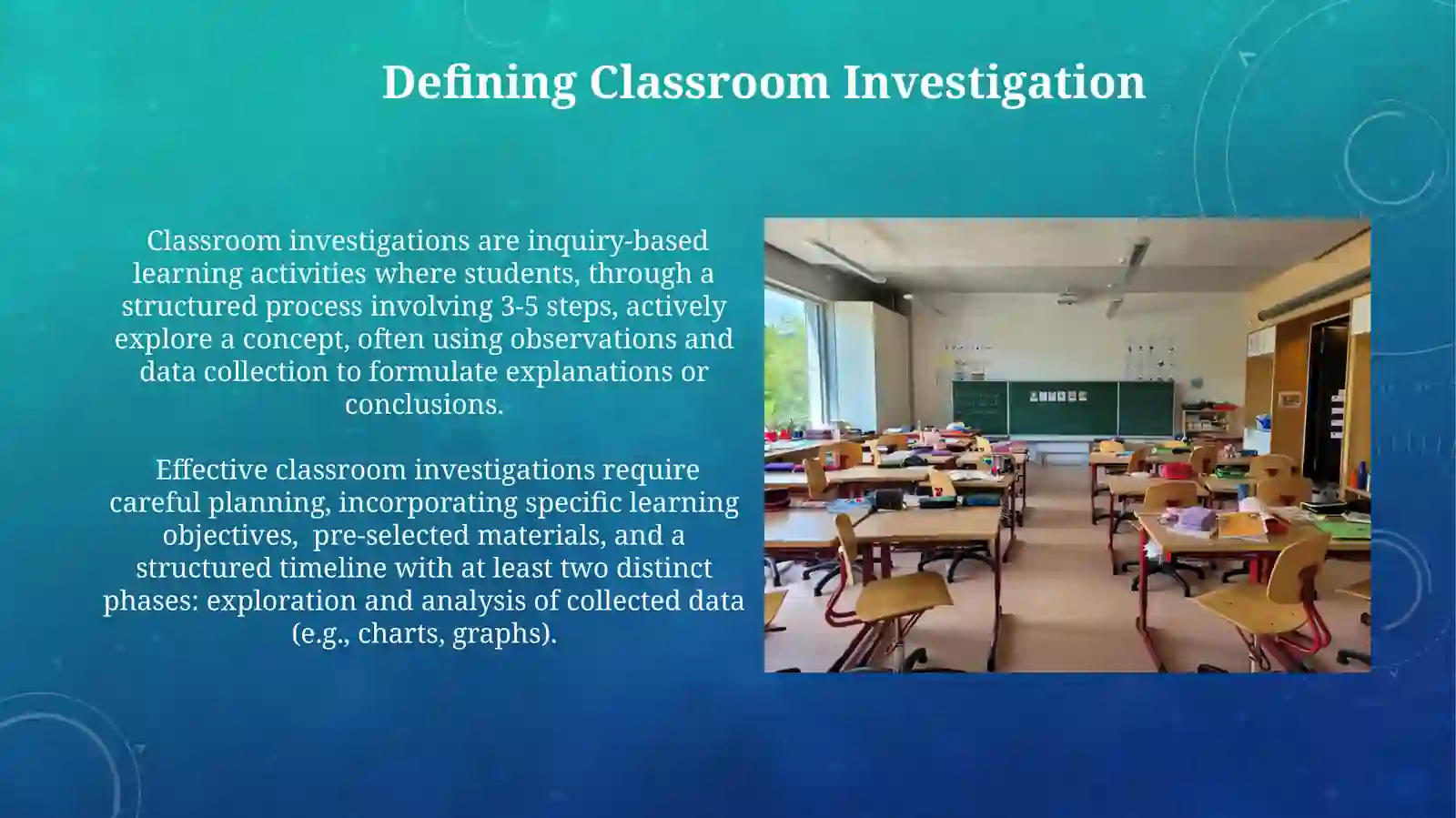 Defining Classroom Investigation

Classroom investigations are inquiry-based learning activities where students, through a structured process involving 3-5 steps, actively explore a concept, often using observations and data collection to formulate explanations or conclusions.

Effective classroom investigations require careful planning, incorporating specific learning objectives,  pre-selected materials, and a structured timeline with at least two distinct phases: exploration and analysis of collected data (e.g., charts, graphs).